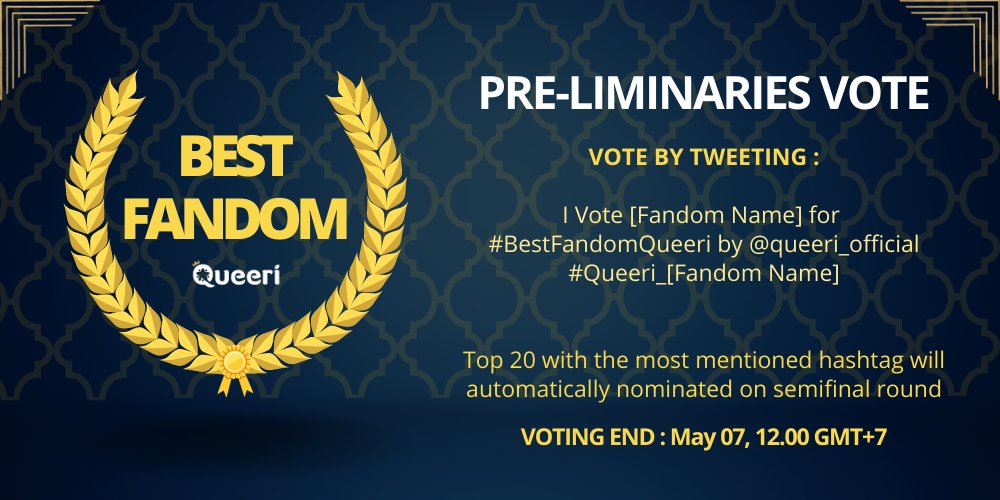 BEST FANDOM
Queeri

PRE-LIMINARIES VOTE

VOTE BY TWEETING :

I Vote [Fandom Name] for #BestFandomQueeri by @queeri_official #Queeri_[Fandom Name]

Top 20 with the most mentioned hashtag will automatically nominated on semifinal round

VOTING END : May 07, 12.00 GMT+7